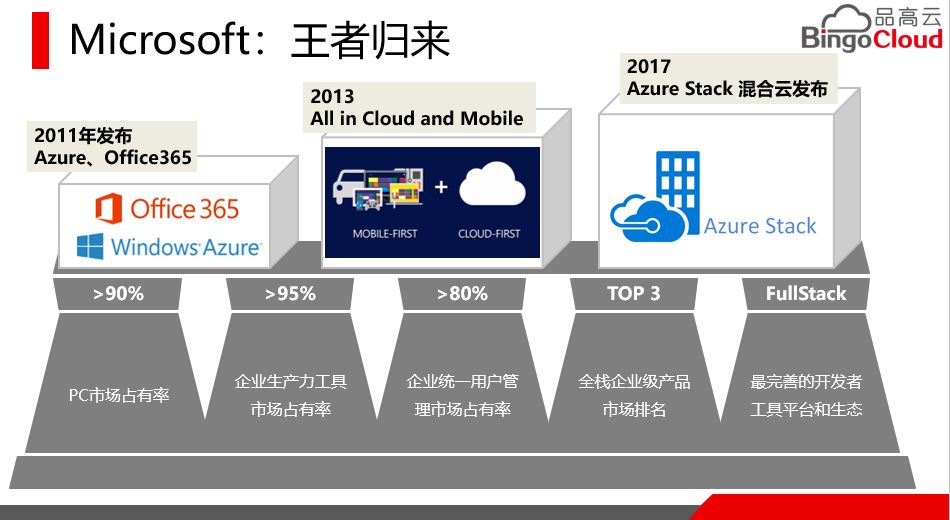 Microsoft：王者归来

品高云
BingoCloud

2011年发布
Azure、Office365

Office 365
Windows Azure

2013
All in Cloud and Mobile

MOBILE-FIRST + CLOUD-FIRST

2017
Azure Stack 混合云发布

Azure Stack

>90%
PC市场占有率

>95%
企业生产力工具市场占有率

>80%
企业统一用户管理市场占有率

TOP 3
全栈企业级产品市场排名

FullStack
最完善的开发者工具平台和生态